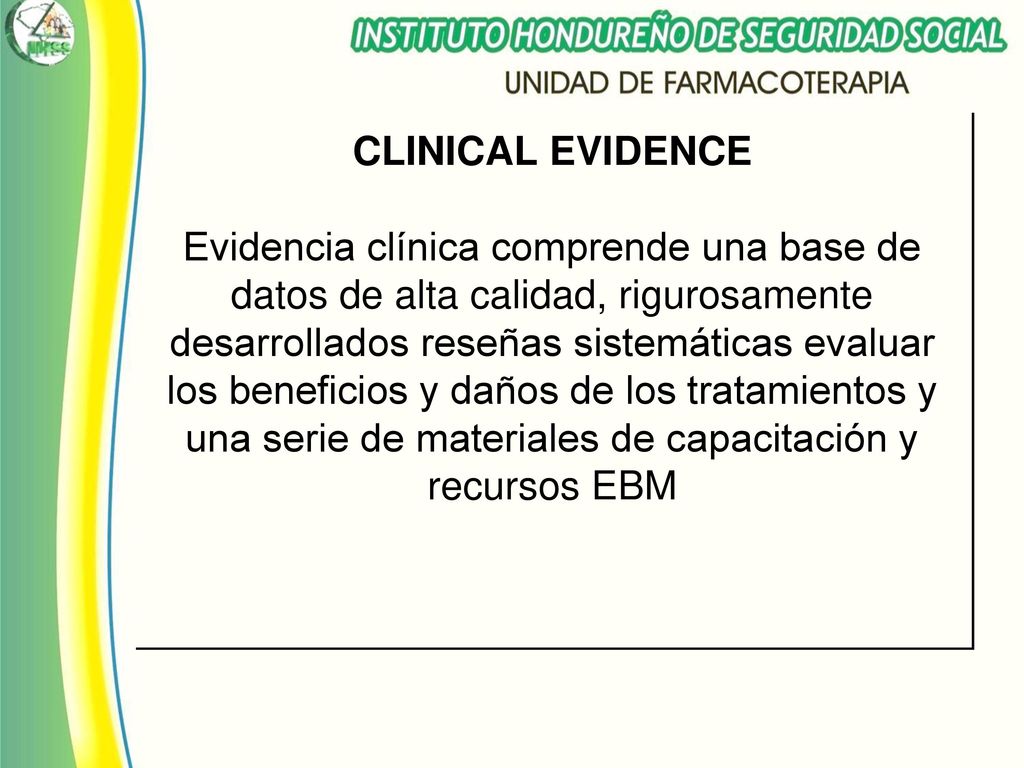 IHSS

INSTITUTO HONDUREÑO DE SEGURIDAD SOCIAL
UNIDAD DE FARMACOTERAPIA

CLINICAL EVIDENCE

Evidencia clínica comprende una base de datos de alta calidad, rigurosamente desarrollados reseñas sistemáticas evaluar los beneficios y daños de los tratamientos y una serie de materiales de capacitación y recursos EBM